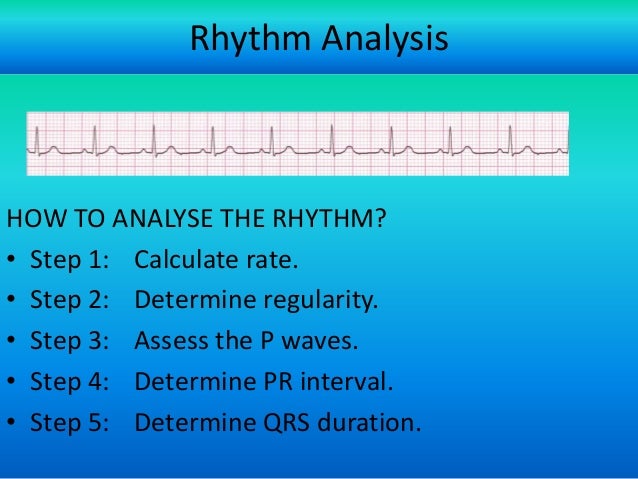 Rhythm Analysis

HOW TO ANALYSE THE RHYTHM?

• Step 1: Calculate rate.
• Step 2: Determine regularity.
• Step 3: Assess the P waves.
• Step 4: Determine PR interval.
• Step 5: Determine QRS duration.